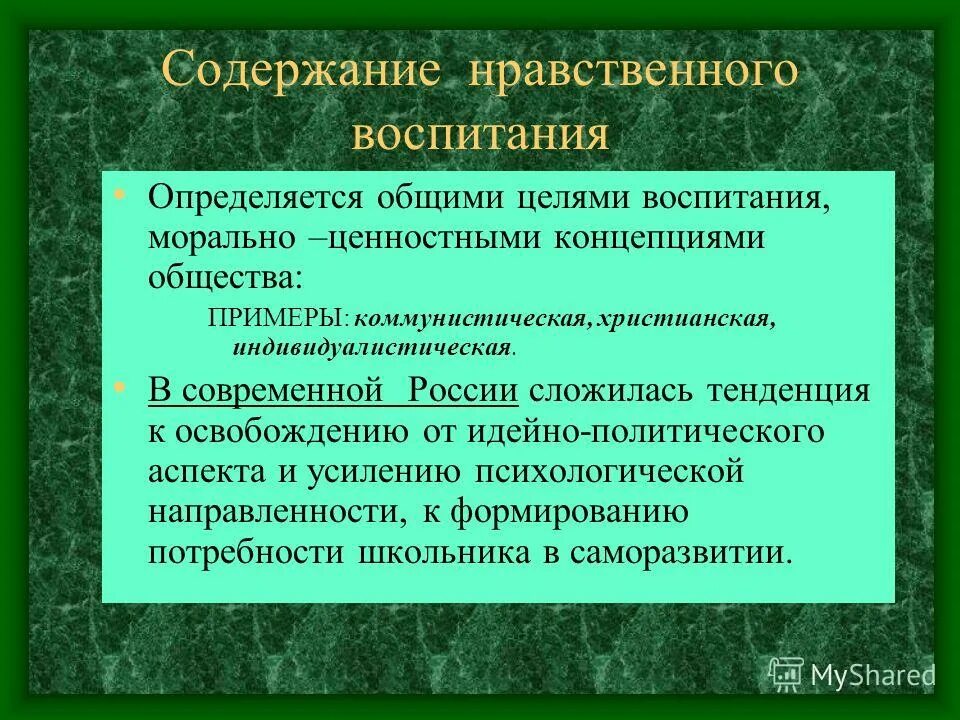 Содержание нравственного воспитания

• Определяется общими целями воспитания, морально –ценностными концепциями общества:

ПРИМЕРЫ: коммунистическая, христианская, индивидуалистическая.

• В современной России сложилась тенденция к освобождению от идейно-политического аспекта и усилению психологической направленности, к формированию потребности школьника в саморазвитии.

MyShared